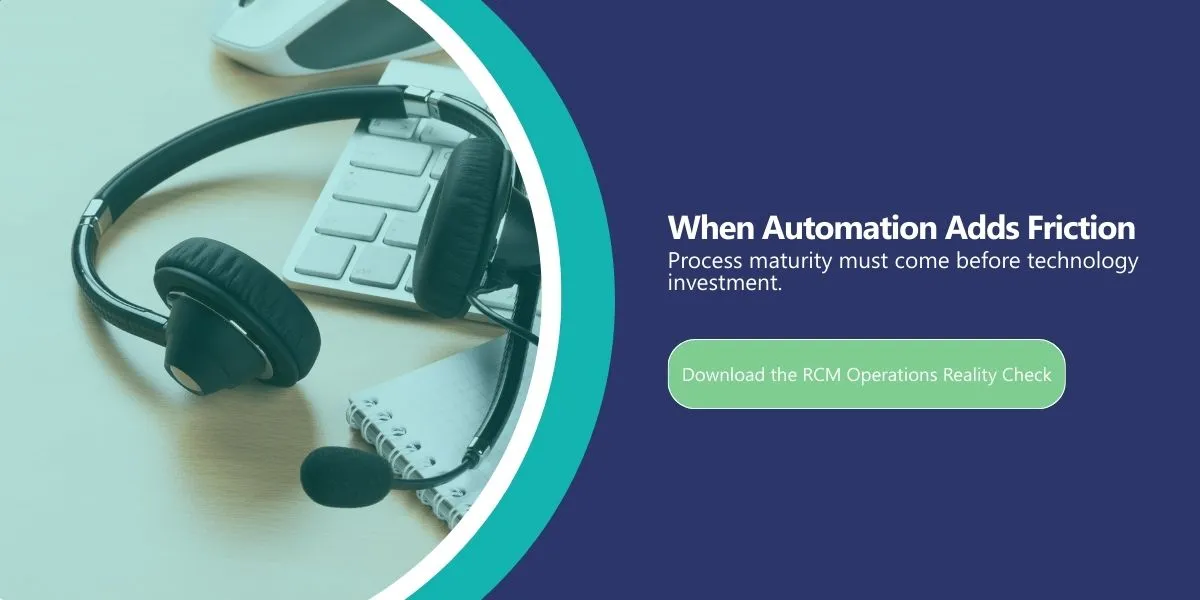 When Automation Adds Friction

Process maturity must come before technology investment.

Download the RCM Operations Reality Check